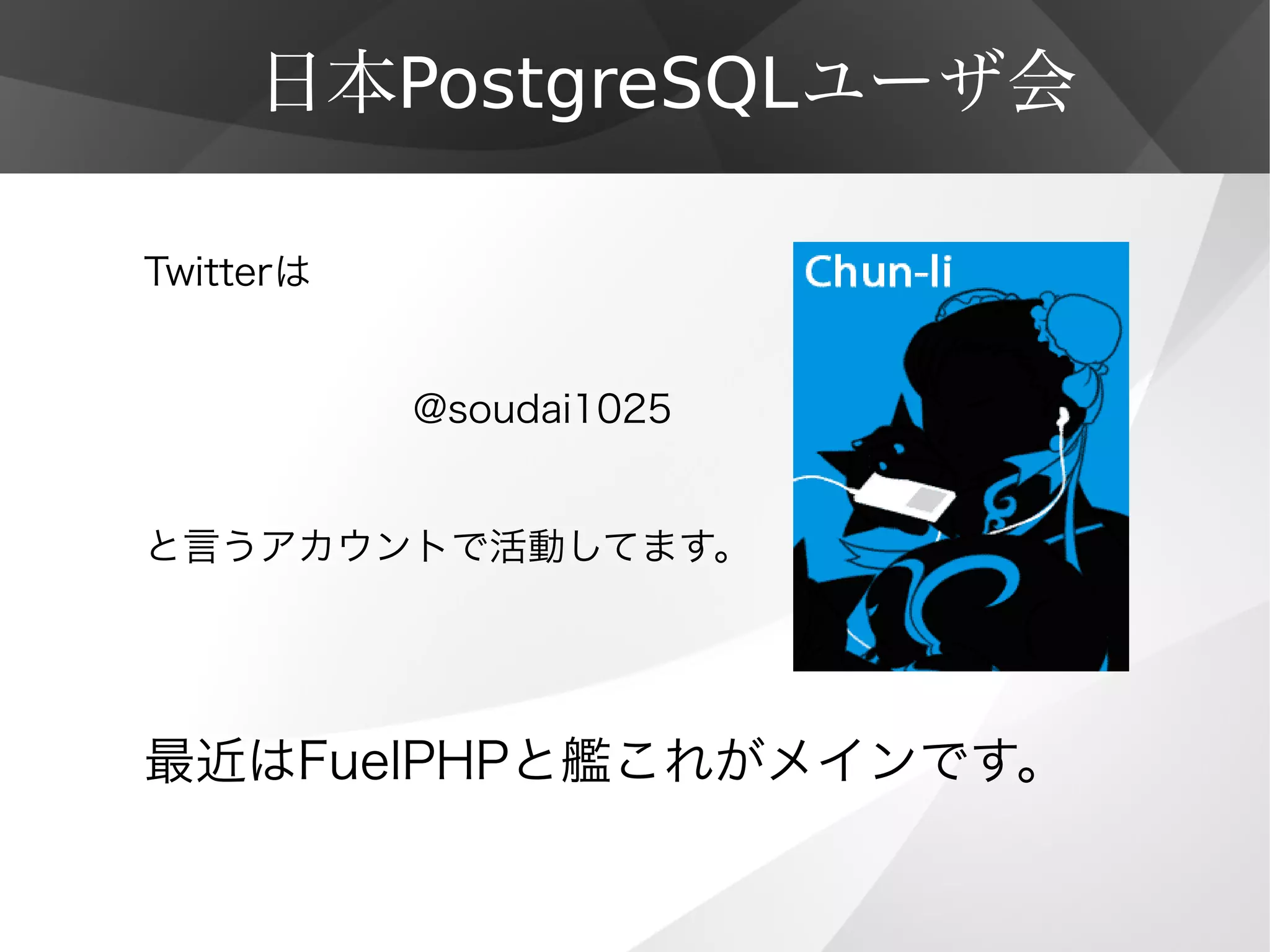 日本PostgreSQLユーザ会

Twitterは

@soudai1025

と言うアカウントで活動してます。

Chun-li

最近はFuelPHPと艦これがメインです。